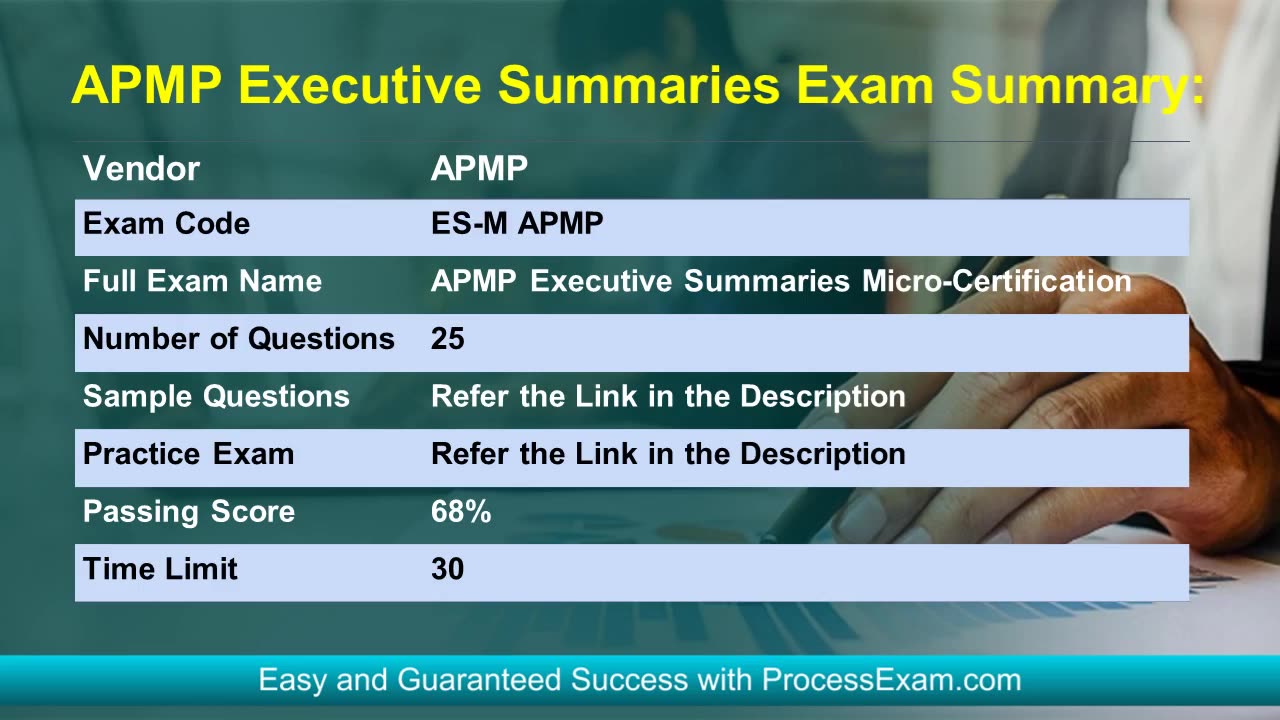 APMP Executive Summaries Exam Summary:

| Vendor | APMP |
|---|---|
| Exam Code | ES-M APMP |
| Full Exam Name | APMP Executive Summaries Micro-Certification |
| Number of Questions | 25 |
| Sample Questions | Refer the Link in the Description |
| Practice Exam | Refer the Link in the Description |
| Passing Score | 68% |
| Time Limit | 30 |

Easy and Guaranteed Success with ProcessExam.com